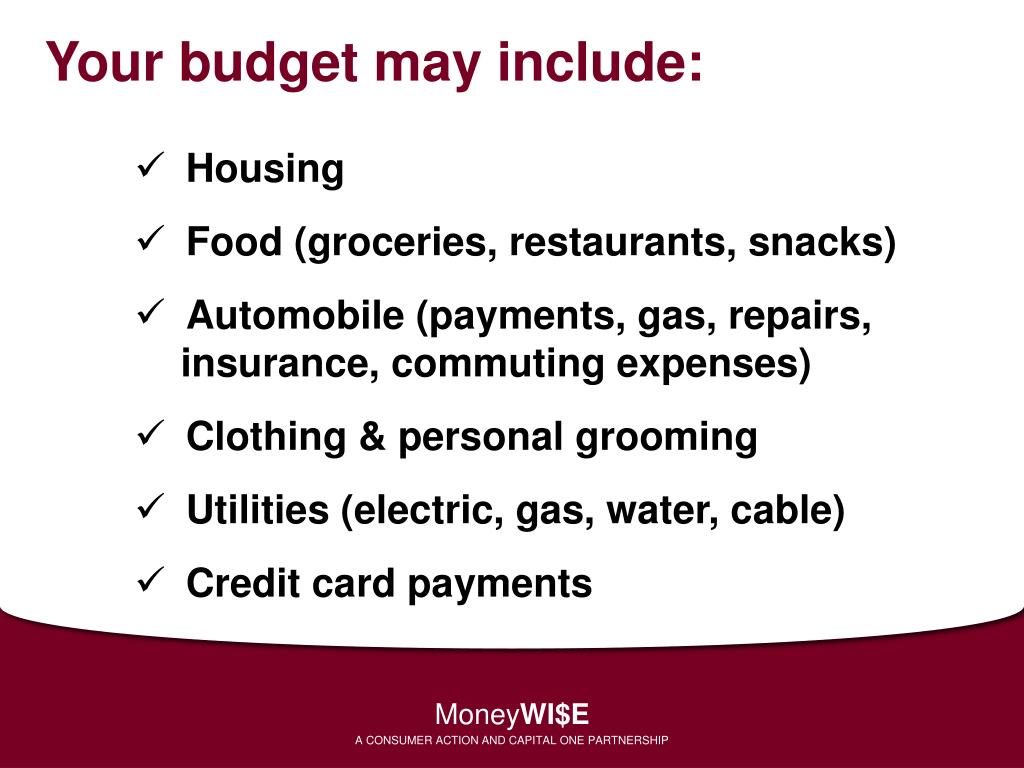 Your budget may include:

✓ Housing

✓ Food (groceries, restaurants, snacks)

✓ Automobile (payments, gas, repairs, insurance, commuting expenses)

✓ Clothing & personal grooming

✓ Utilities (electric, gas, water, cable)

✓ Credit card payments

MoneyWI$E
A CONSUMER ACTION AND CAPITAL ONE PARTNERSHIP